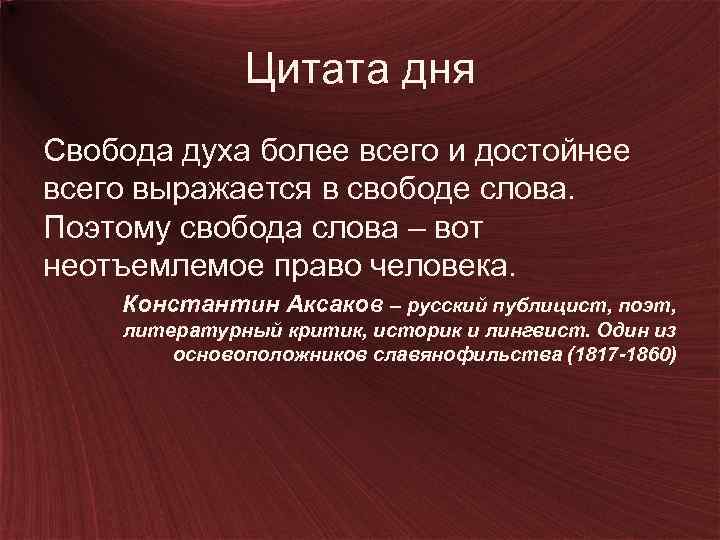 Цитата дня

Свобода духа более всего и достойнее всего выражается в свободе слова. Поэтому свобода слова – вот неотъемлемое право человека.

Константин Аксаков – русский публицист, поэт, литературный критик, историк и лингвист. Один из основоположников славянофильства (1817-1860)